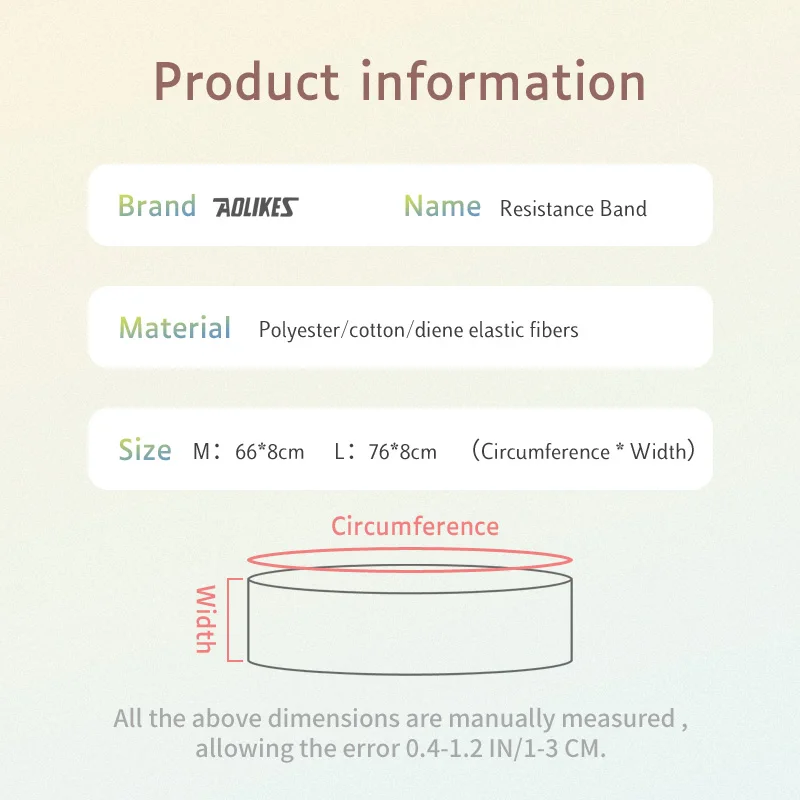 Product information

Brand AOLIKES Name Resistance Band

Material Polyester/cotton/diene elastic fibers

Size M：66*8cm L：76*8cm （Circumference * Width）

Circumference

Width

All the above dimensions are manually measured , allowing the error 0.4-1.2 IN/1-3 CM.